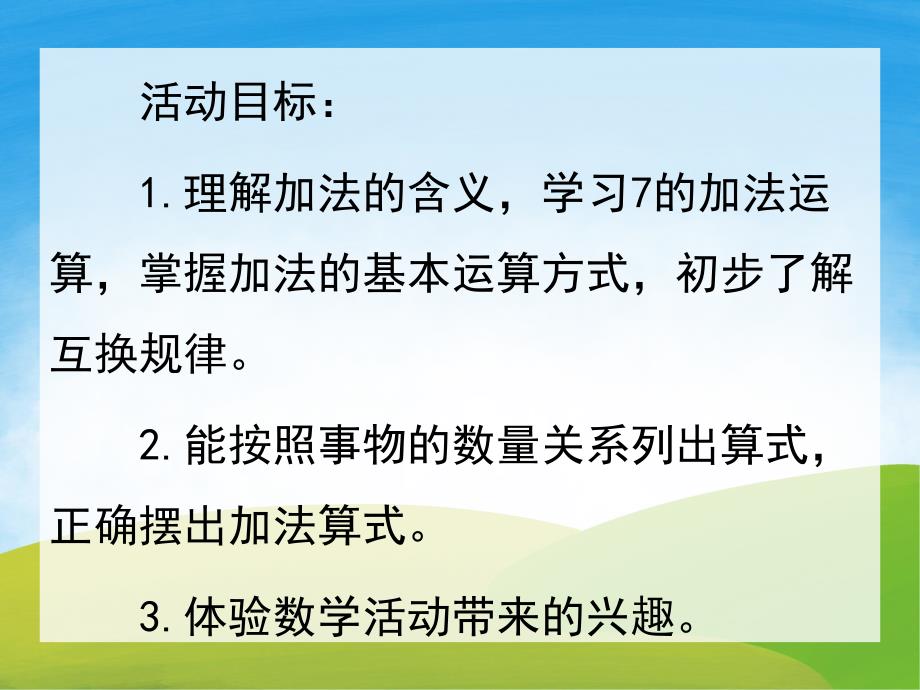 活动目标：

1. 理解加法的含义，学习7的加法运算，掌握加法的基本运算方式，初步了解互换规律。

2. 能按照事物的数量关系列出算式，正确摆出加法算式。

3. 体验数学活动带来的兴趣。